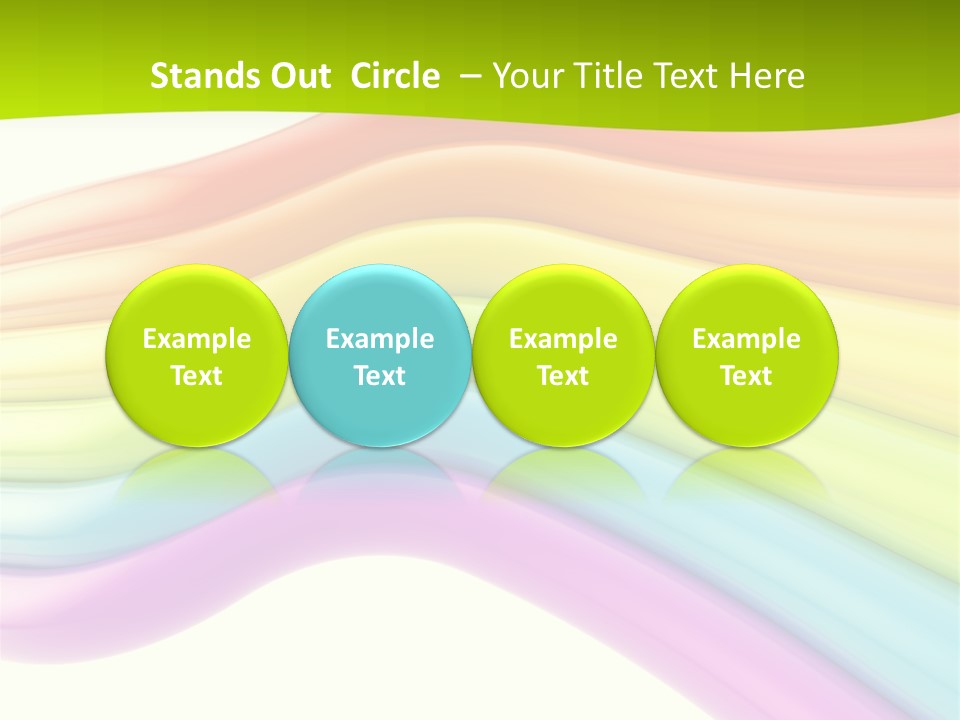 Stands Out Circle – Your Title Text Here

Example Text

Example Text

Example Text

Example Text